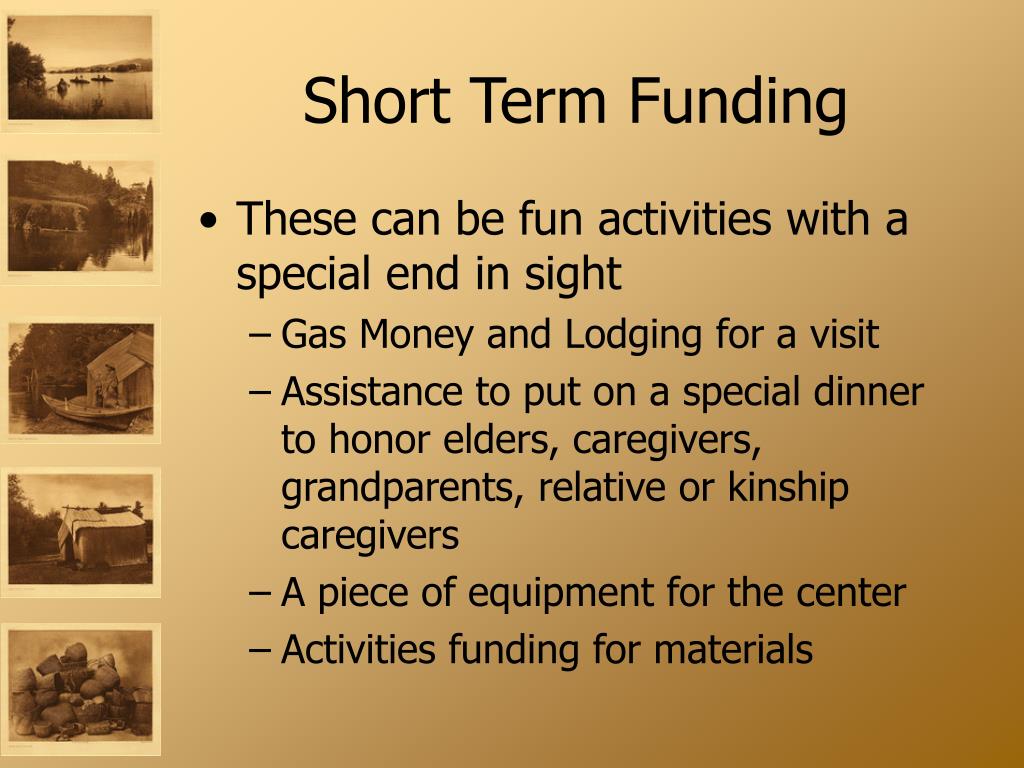 Short Term Funding

• These can be fun activities with a special end in sight
  – Gas Money and Lodging for a visit
  – Assistance to put on a special dinner to honor elders, caregivers, grandparents, relative or kinship caregivers
  – A piece of equipment for the center
  – Activities funding for materials